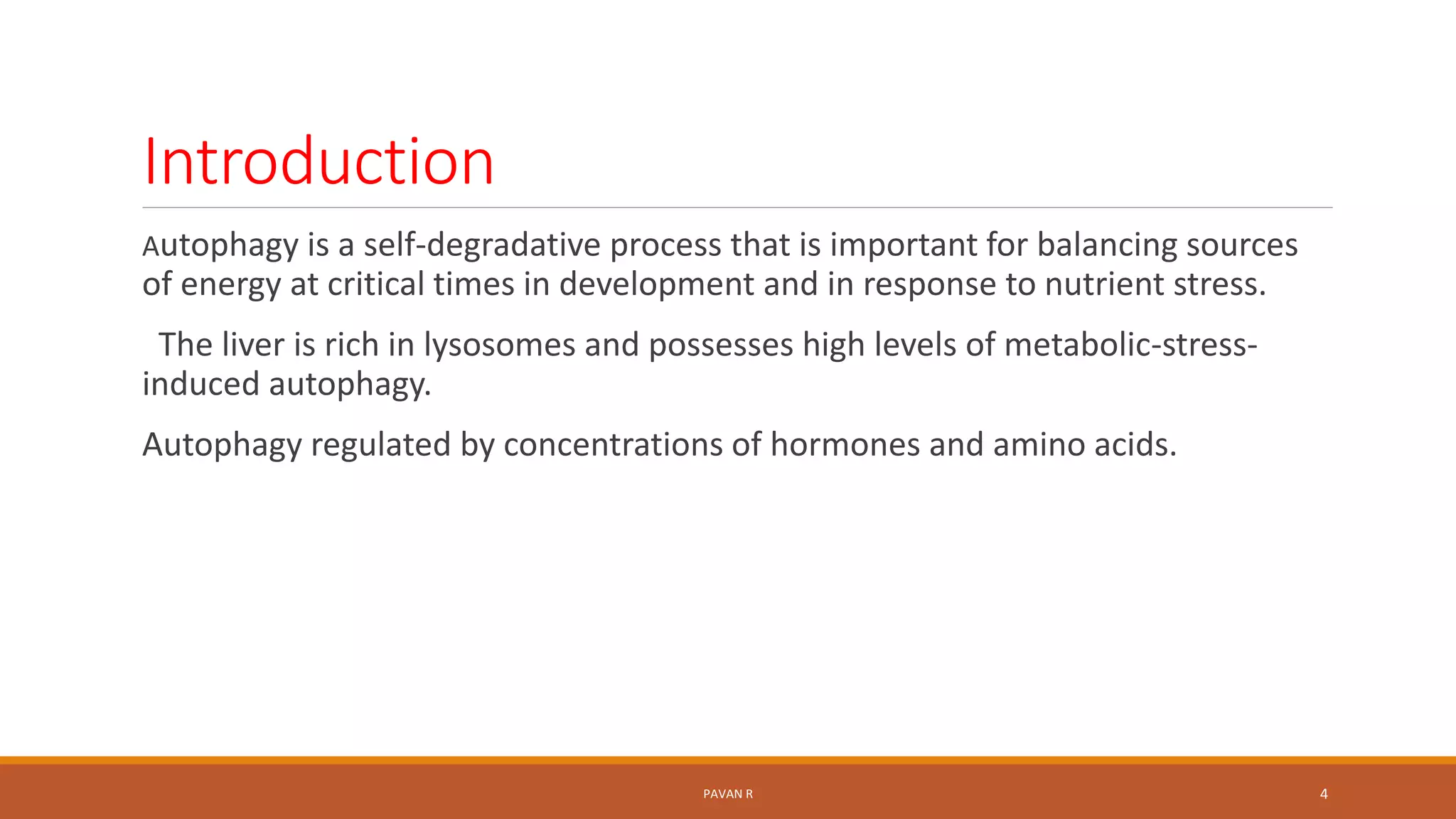 Introduction

Autophagy is a self-degradative process that is important for balancing sources of energy at critical times in development and in response to nutrient stress.

The liver is rich in lysosomes and possesses high levels of metabolic-stress-induced autophagy.

Autophagy regulated by concentrations of hormones and amino acids.

PAVAN R

4